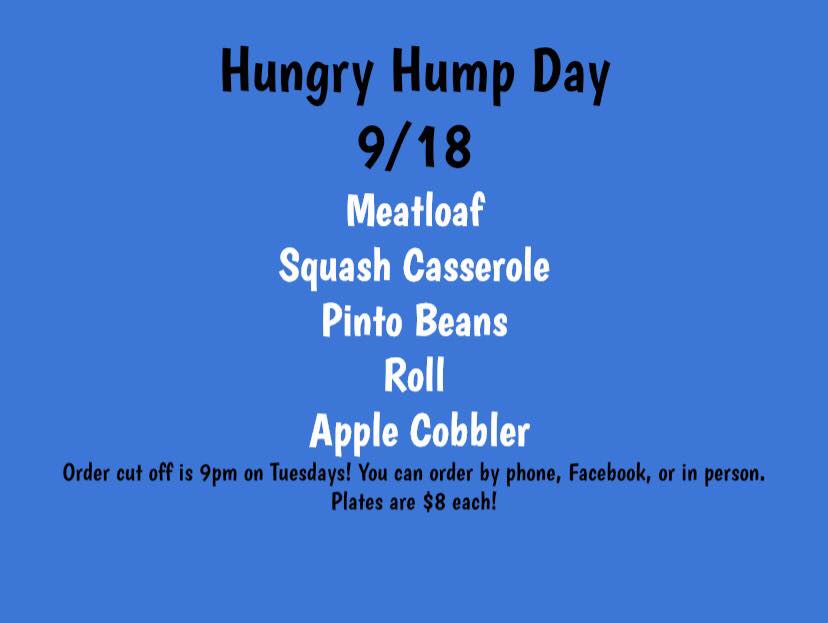 Hungry Hump Day
9/18

Meatloaf
Squash Casserole
Pinto Beans
Roll
Apple Cobbler

Order cut off is 9pm on Tuesdays! You can order by phone, Facebook, or in person. Plates are \$8 each!